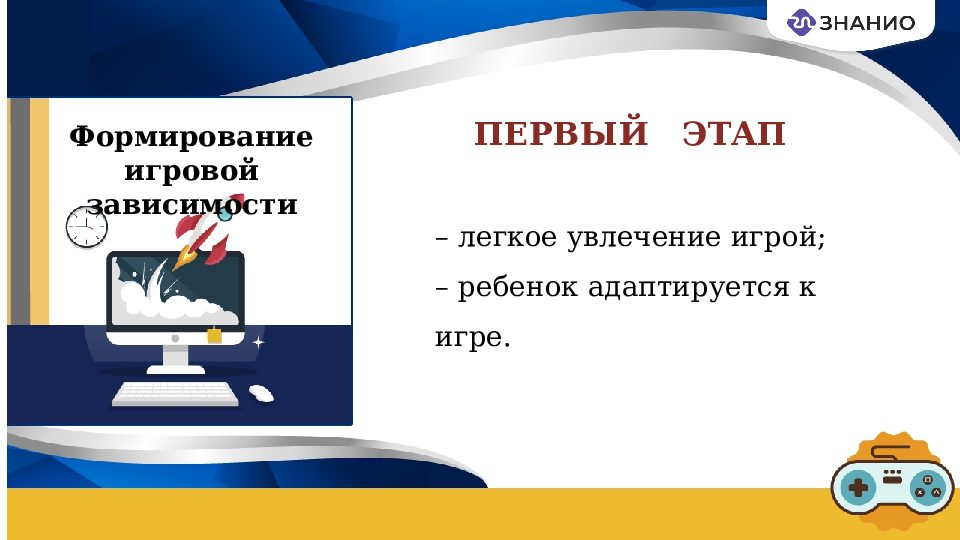 ЗНАНИО

Формирование игровой зависимости

ПЕРВЫЙ ЭТАП

– легкое увлечение игрой;

– ребенок адаптируется к игре.